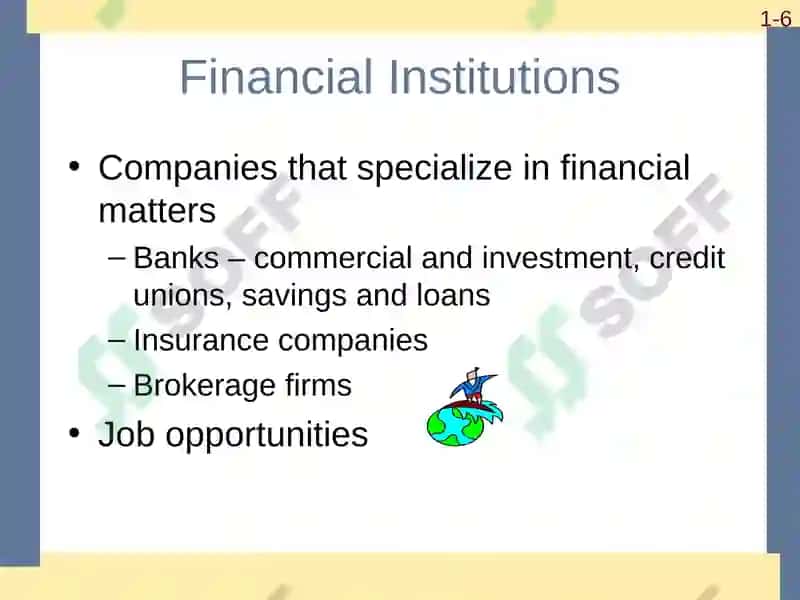 1-6

Financial Institutions

• Companies that specialize in financial matters
– Banks – commercial and investment, credit unions, savings and loans
– Insurance companies
– Brokerage firms
• Job opportunities

SOFF
SOFF